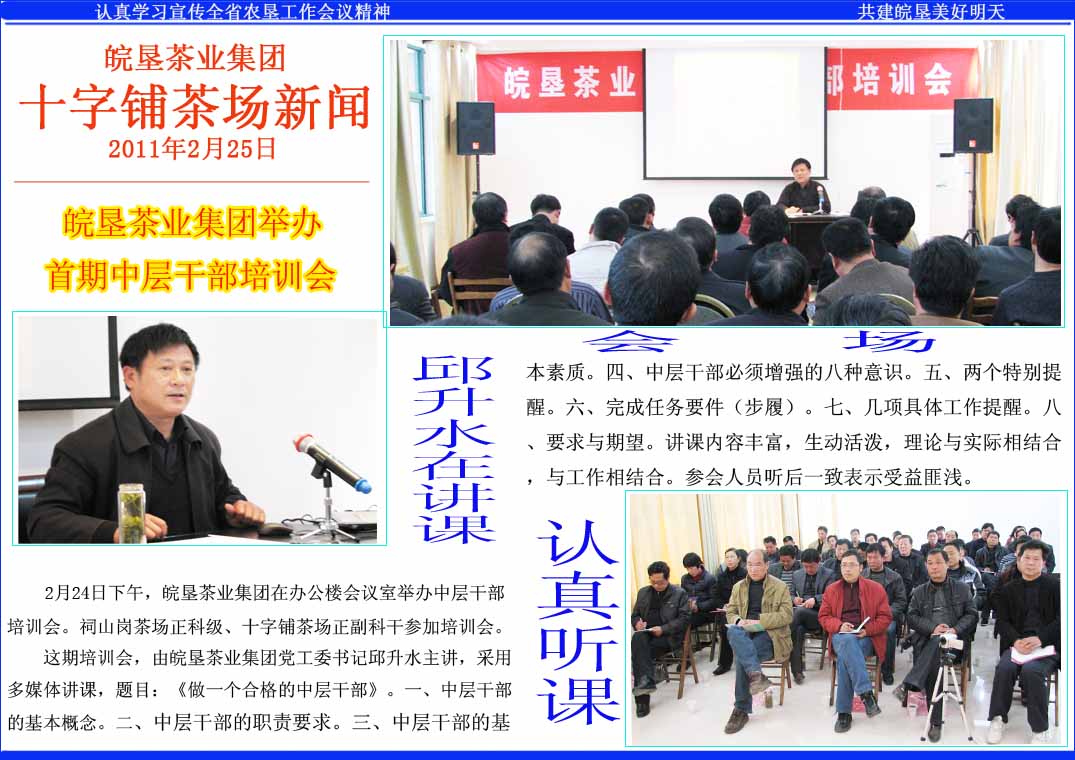 认真学习宣传全省农垦工作会议精神

共建皖垦美好明天

皖垦茶业集团
十字铺茶场新闻
2011年2月25日

皖垦茶业集团举办
首期中层干部培训会

皖垦茶业 部培训会

会 场

邱升水在讲课

2月24日下午，皖垦茶业集团在办公楼会议室举办中层干部培训会。祠山岗茶场正科级、十字铺茶场正副科干参加培训会。

这期培训会，由皖垦茶业集团党工委书记邱升水主讲，采用多媒体讲课，题目：《做一个合格的中层干部》。一、中层干部的基本概念。二、中层干部的职责要求。三、中层干部的基本素质。四、中层干部必须增强的八种意识。五、两个特别提醒。六、完成任务要件（步履）。七、几项具体工作提醒。八、要求与期望。讲课内容丰富，生动活泼，理论与实际相结合，与工作相结合。参会人员听后一致表示受益匪浅。

认真听课